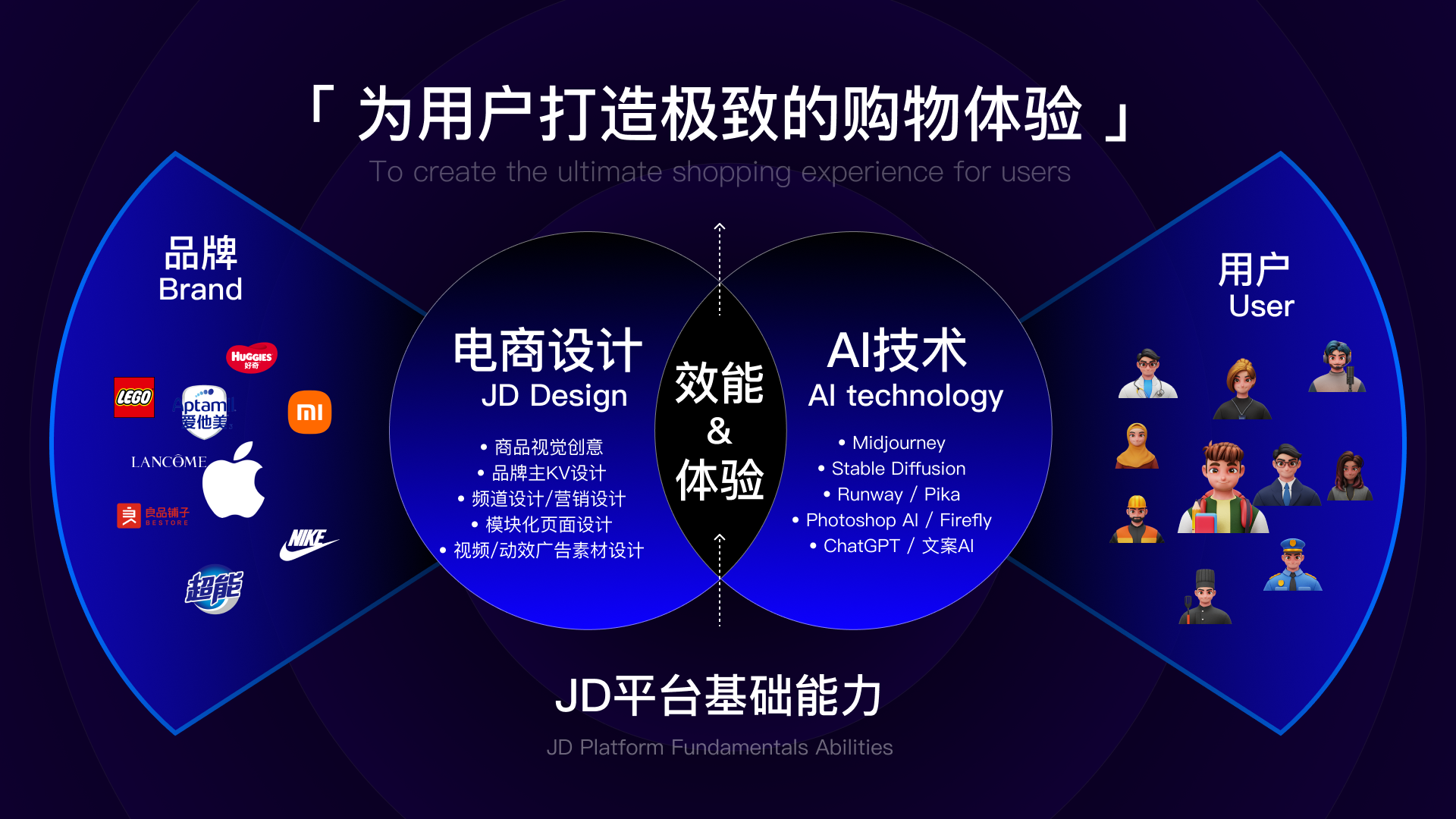 「 为用户打造极致的购物体验 」
To create the ultimate shopping experience for users

品牌
Brand

HUGGIES
好奇
LEGO
Aptamil
爱他美
mi
LANCÔME
良品铺子
BESTORE
NIKE
超能

电商设计
JD Design

• 商品视觉创意
• 品牌主KV设计
• 频道设计/营销设计
• 模块化页面设计
• 视频/动效广告素材设计

效能
&
体验

AI技术
AI technology

• Midjourney
• Stable Diffusion
• Runway / Pika
• Photoshop AI / Firefly
• ChatGPT / 文案AI

用户
User

JD平台基础能力
JD Platform Fundamentals Abilities